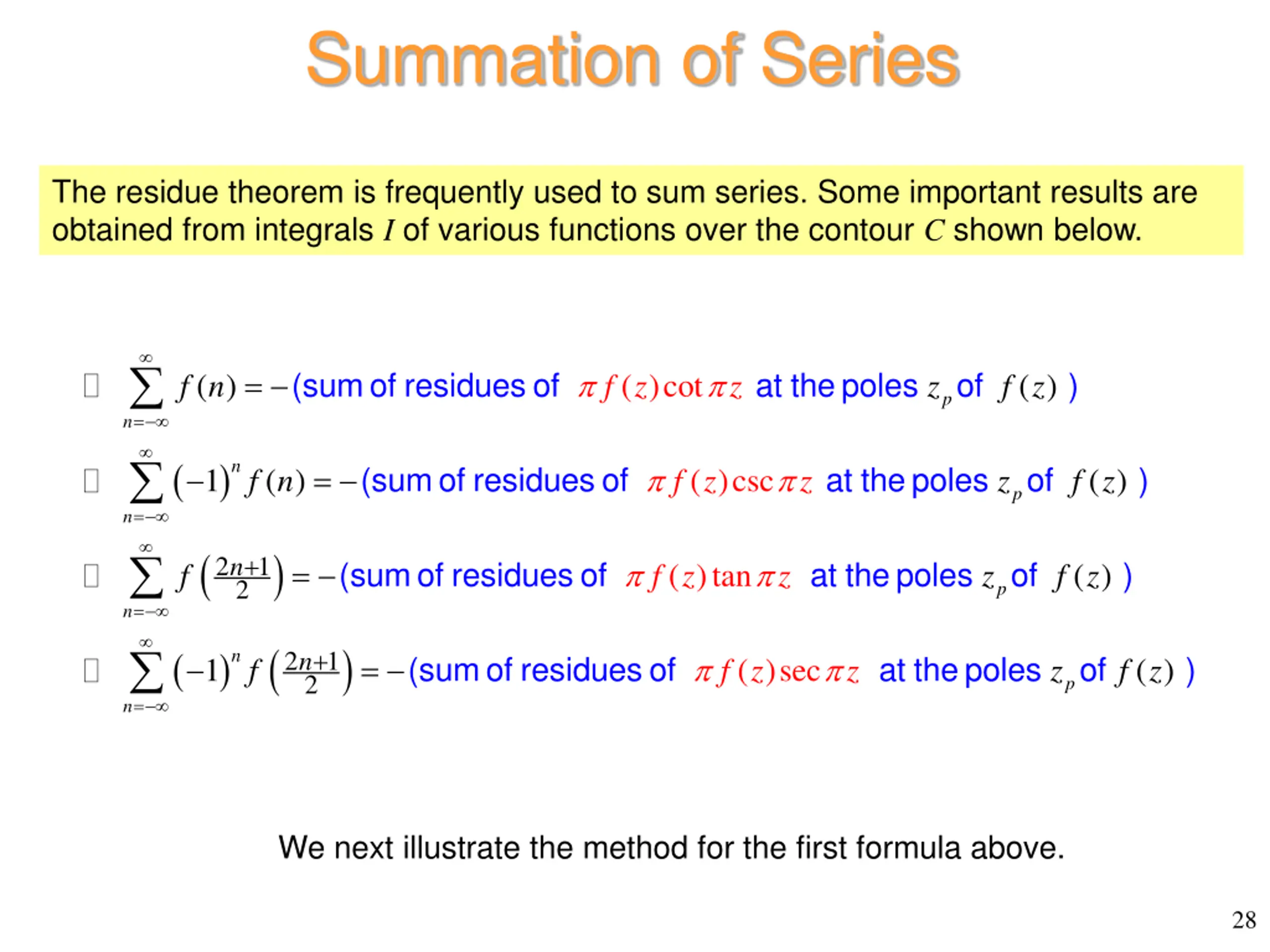 Summation of Series

The residue theorem is frequently used to sum series. Some important results are obtained from integrals $I$ of various functions over the contour $C$ shown below.

$\sum_{n=-\infty}^{\infty} f(n) = -$(sum of residues of $\pi f(z)\cot \pi z$ at the poles $z_p$ of $f(z)$ )

$\sum_{n=-\infty}^{\infty} (-1)^n f(n) = -$(sum of residues of $\pi f(z)\csc \pi z$ at the poles $z_p$ of $f(z)$ )

$\sum_{n=-\infty}^{\infty} f\left(\frac{2n+1}{2}\right) = -$(sum of residues of $\pi f(z)\tan \pi z$ at the poles $z_p$ of $f(z)$ )

$\sum_{n=-\infty}^{\infty} (-1)^n f\left(\frac{2n+1}{2}\right) = -$(sum of residues of $\pi f(z)\sec \pi z$ at the poles $z_p$ of $f(z)$ )

We next illustrate the method for the first formula above.

28